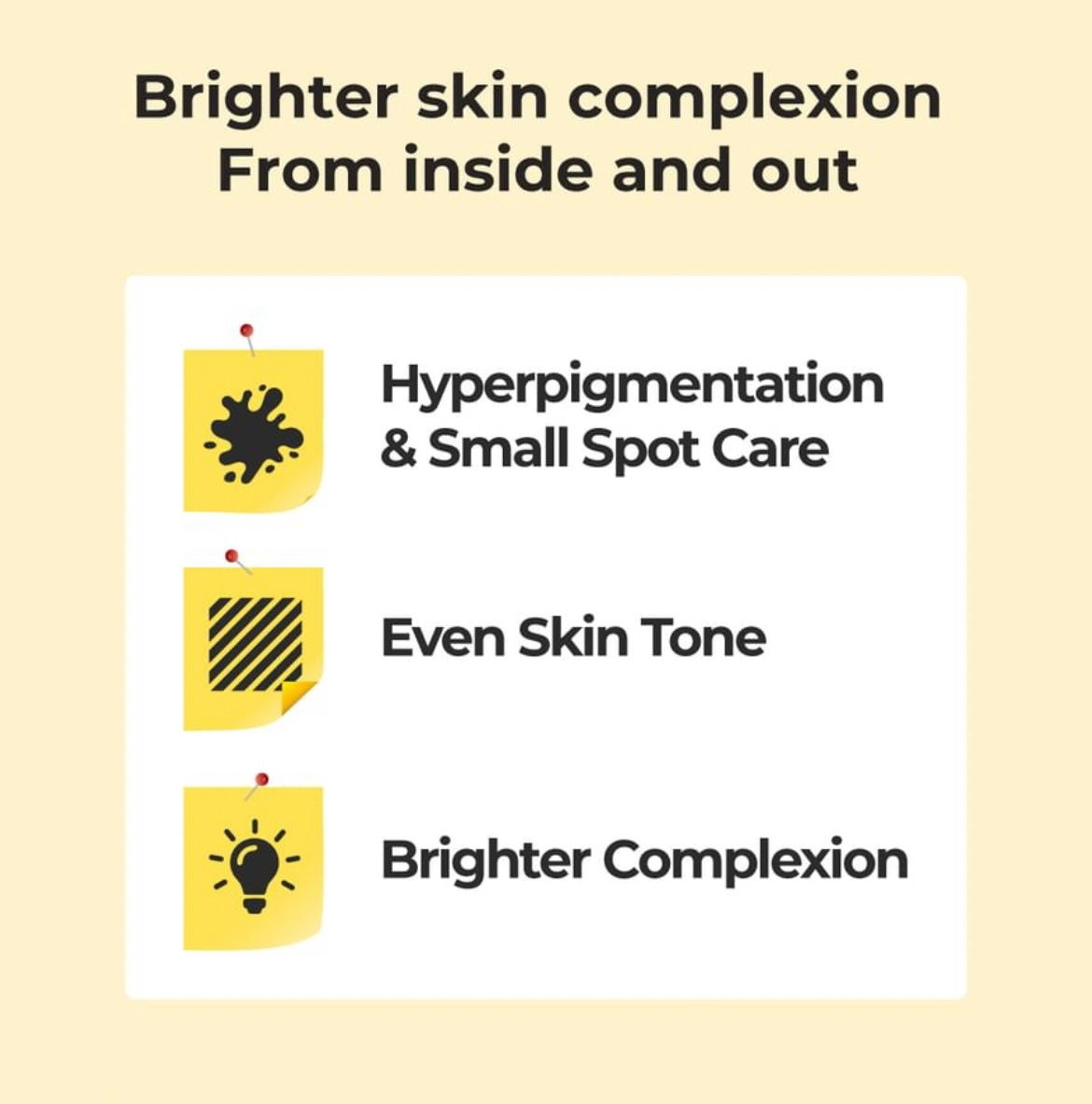 Brighter skin complexion
From inside and out

Hyperpigmentation
& Small Spot Care

Even Skin Tone

Brighter Complexion